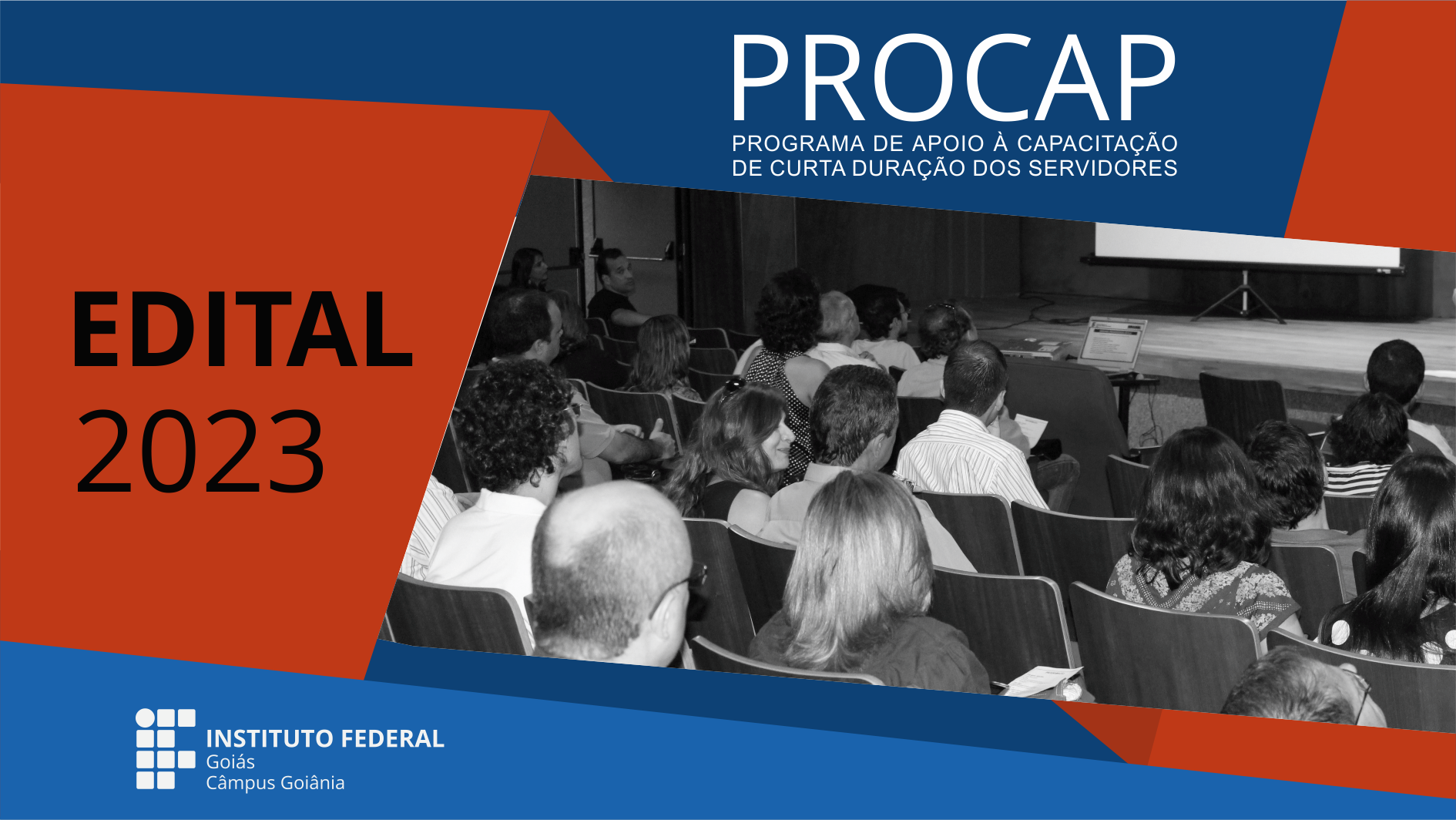 PROCAP
PROGRAMA DE APOIO À CAPACITAÇÃO DE CURTA DURAÇÃO DOS SERVIDORES

EDITAL
2023

INSTITUTO FEDERAL
Goiás
Câmpus Goiânia